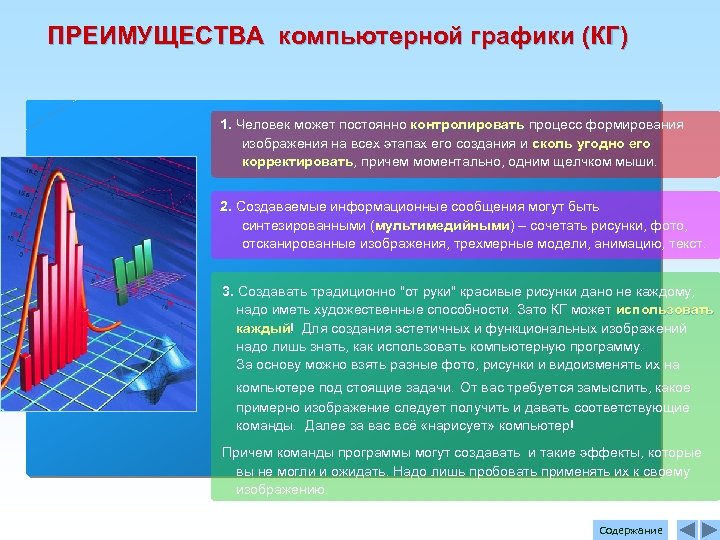 ПРЕИМУЩЕСТВА компьютерной графики (КГ)

1. Человек может постоянно контролировать процесс формирования изображения на всех этапах его создания и сколь угодно его корректировать, причем моментально, одним щелчком мыши.

2. Создаваемые информационные сообщения могут быть синтезированными (мультимедийными) – сочетать рисунки, фото, отсканированные изображения, трехмерные модели, анимацию, текст.

3. Создавать традиционно "от руки" красивые рисунки дано не каждому, надо иметь художественные способности. Зато КГ может использовать каждый! Для создания эстетичных и функциональных изображений надо лишь знать, как использовать компьютерную программу.
За основу можно взять разные фото, рисунки и видоизменять их на компьютере под стоящие задачи. От вас требуется замыслить, какое примерно изображение следует получить и давать соответствующие команды. Далее за вас всё «нарисует» компьютер!

Причем команды программы могут создавать и такие эффекты, которые вы не могли и ожидать. Надо лишь пробовать применять их к своему изображению.

Содержание